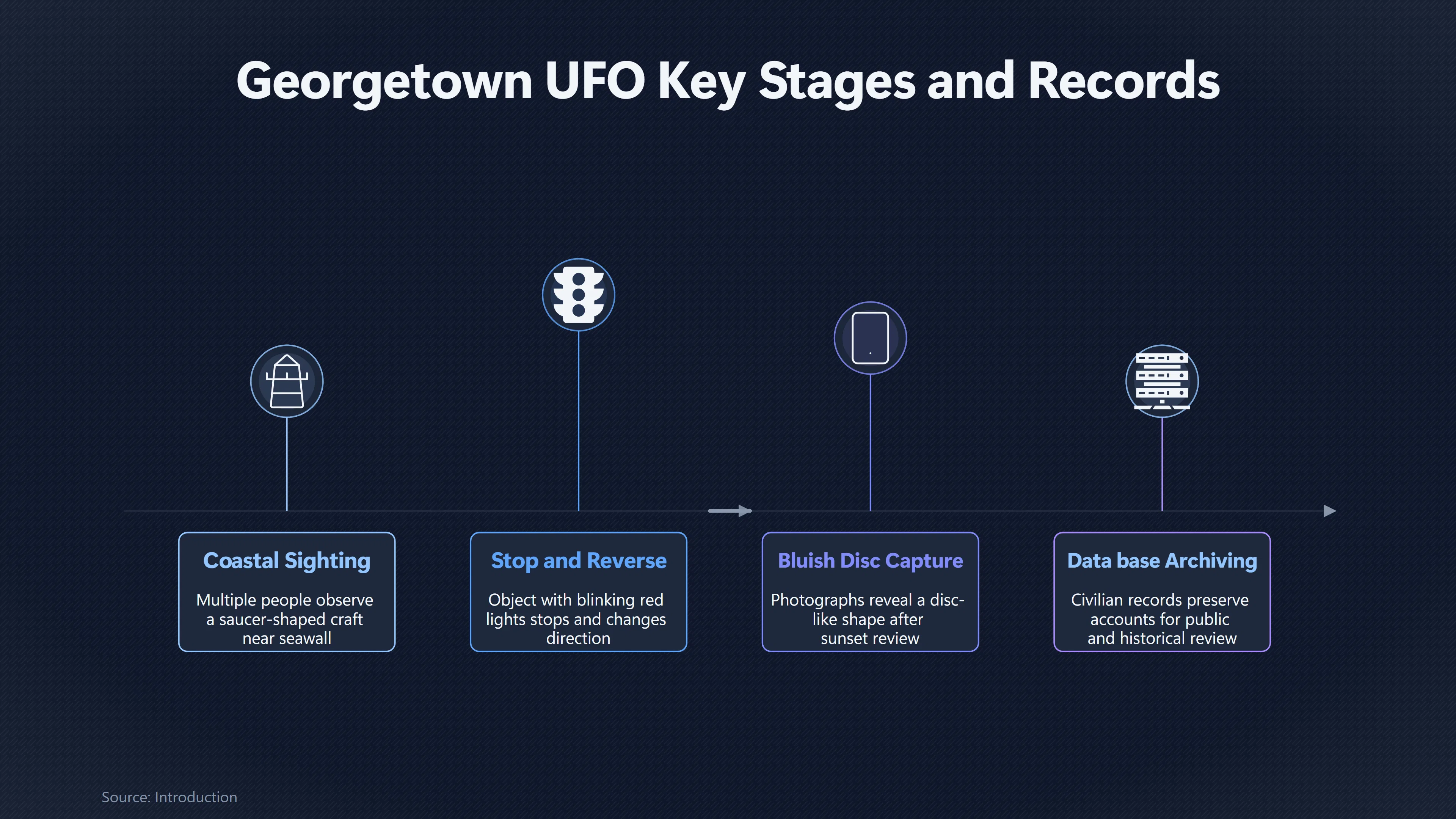 Georgetown UFO Key Stages and Records

Coastal Sighting

Multiple people observe a saucer-shaped craft near seawall

Stop and Reverse

Object with blinking red lights stops and changes direction

Bluish Disc Capture

Photographs reveal a disc-like shape after sunset review

Data base Archiving

Civilian records preserve accounts for public and historical review

Source: Introduction